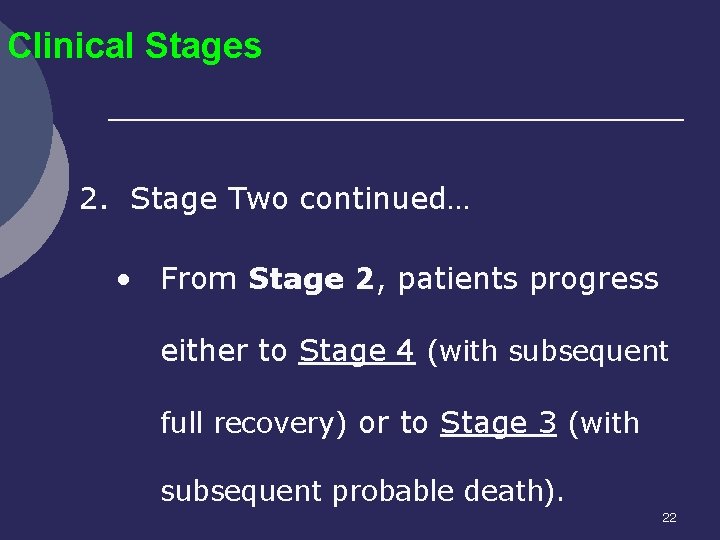 Clinical Stages

2. Stage Two continued…

• From Stage 2, patients progress either to Stage 4 (with subsequent full recovery) or to Stage 3 (with subsequent probable death).

22